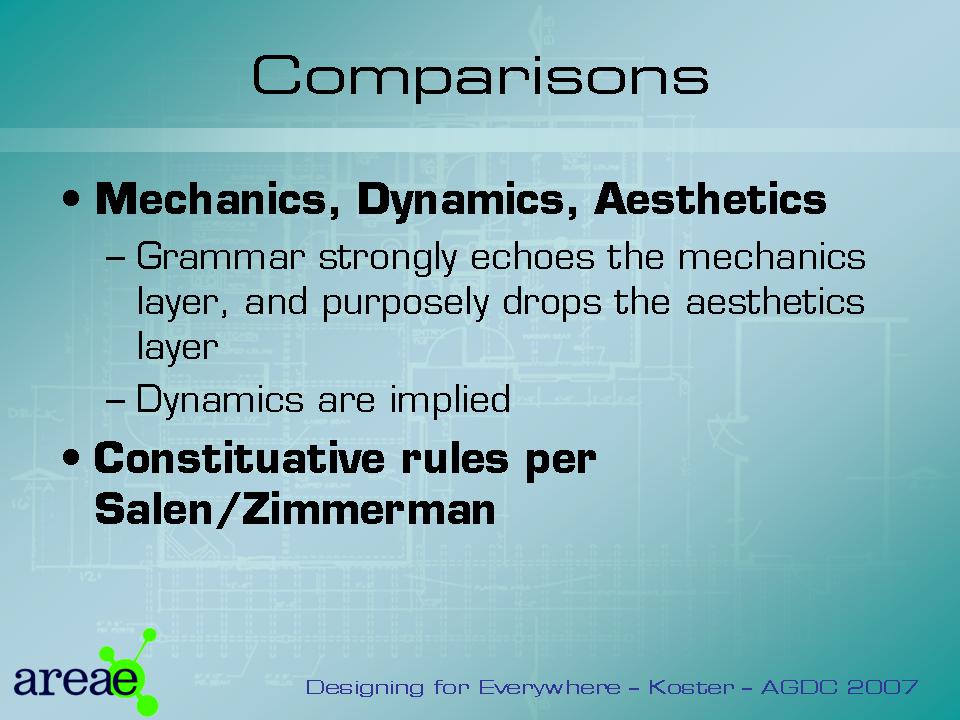 Comparisons

• Mechanics, Dynamics, Aesthetics

– Grammar strongly echoes the mechanics layer, and purposely drops the aesthetics layer

– Dynamics are implied

• Constituative rules per Salen/Zimmerman

areae

Designing for Everywhere – Koster – AGDC 2007